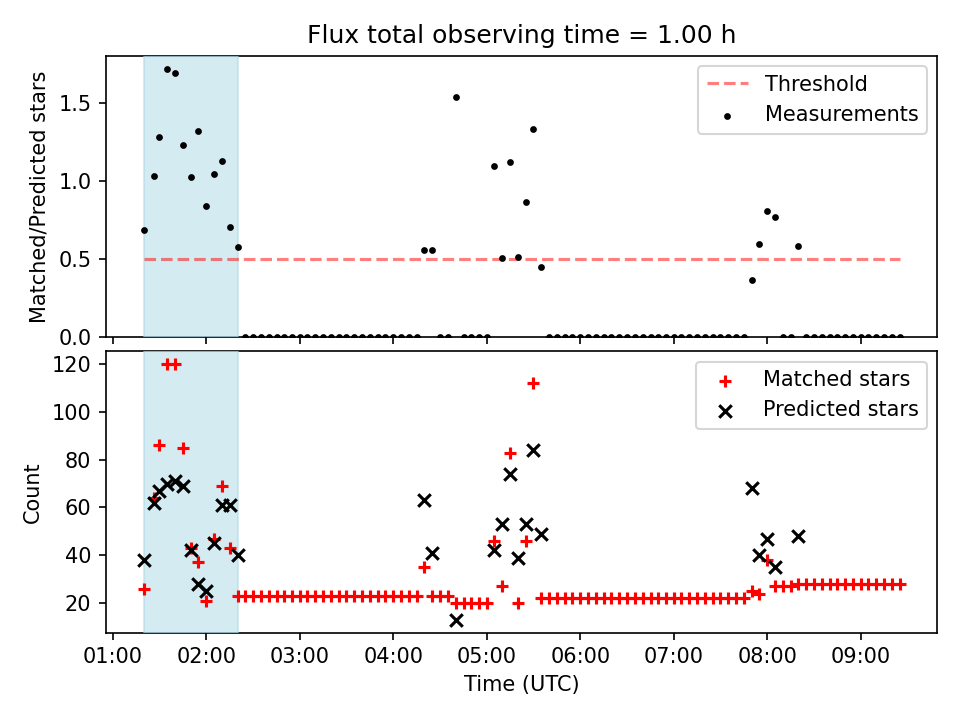 Flux total observing time = 1.00 h

Matched/Predicted stars

1.5
1.0
0.5
0.0

Threshold
Measurements

Count

120
100
80
60
40
20

Matched stars
Predicted stars

01:00 02:00 03:00 04:00 05:00 06:00 07:00 08:00 09:00

Time (UTC)